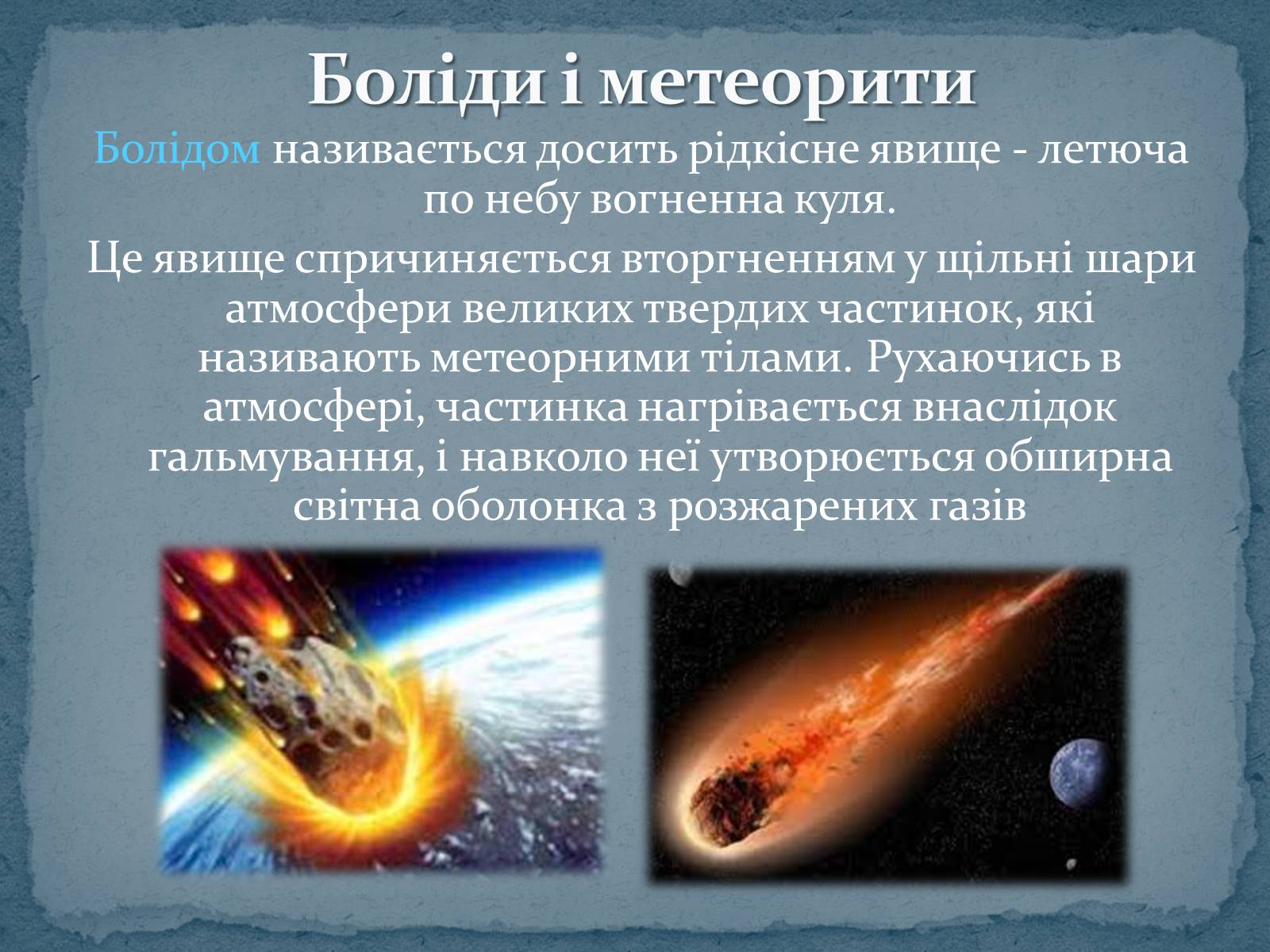 Боліди і метеорити

Болідом називається досить рідкісне явище - летюча по небу вогненна куля.

Це явище спричиняється вторгненням у щільні шари атмосфери великих твердих частинок, які називають метеорними тілами. Рухаючись в атмосфері, частинка нагрівається внаслідок гальмування, і навколо неї утворюється обширна світна оболонка з розжарених газів